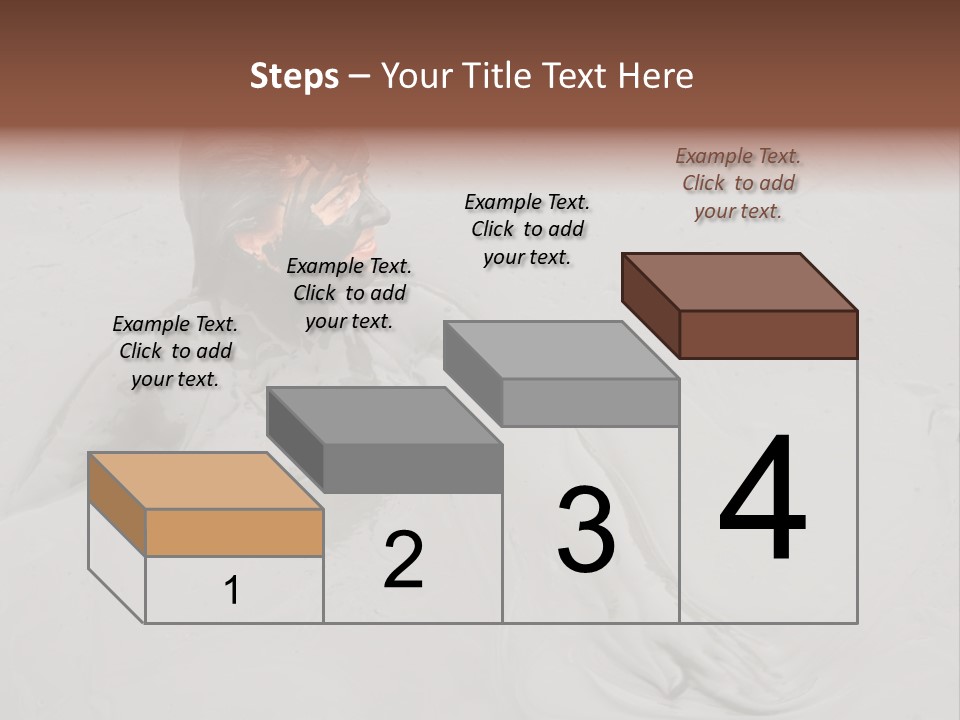 Steps – Your Title Text Here

Example Text. Click to add your text.

Example Text. Click to add your text.

Example Text. Click to add your text.

Example Text. Click to add your text.

1

2

3

4